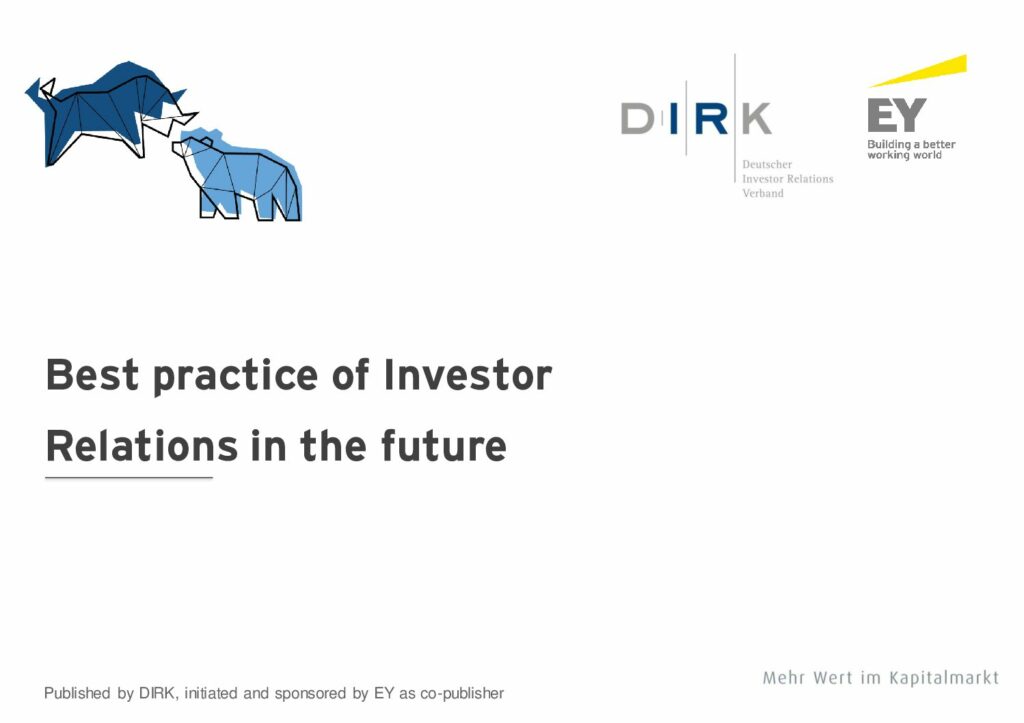 DIRK
Deutscher
Investor Relations
Verband

EY
Building a better working world

Best practice of Investor Relations in the future

Published by DIRK, initiated and sponsored by EY as co-publisher

Mehr Wert im Kapitalmarkt